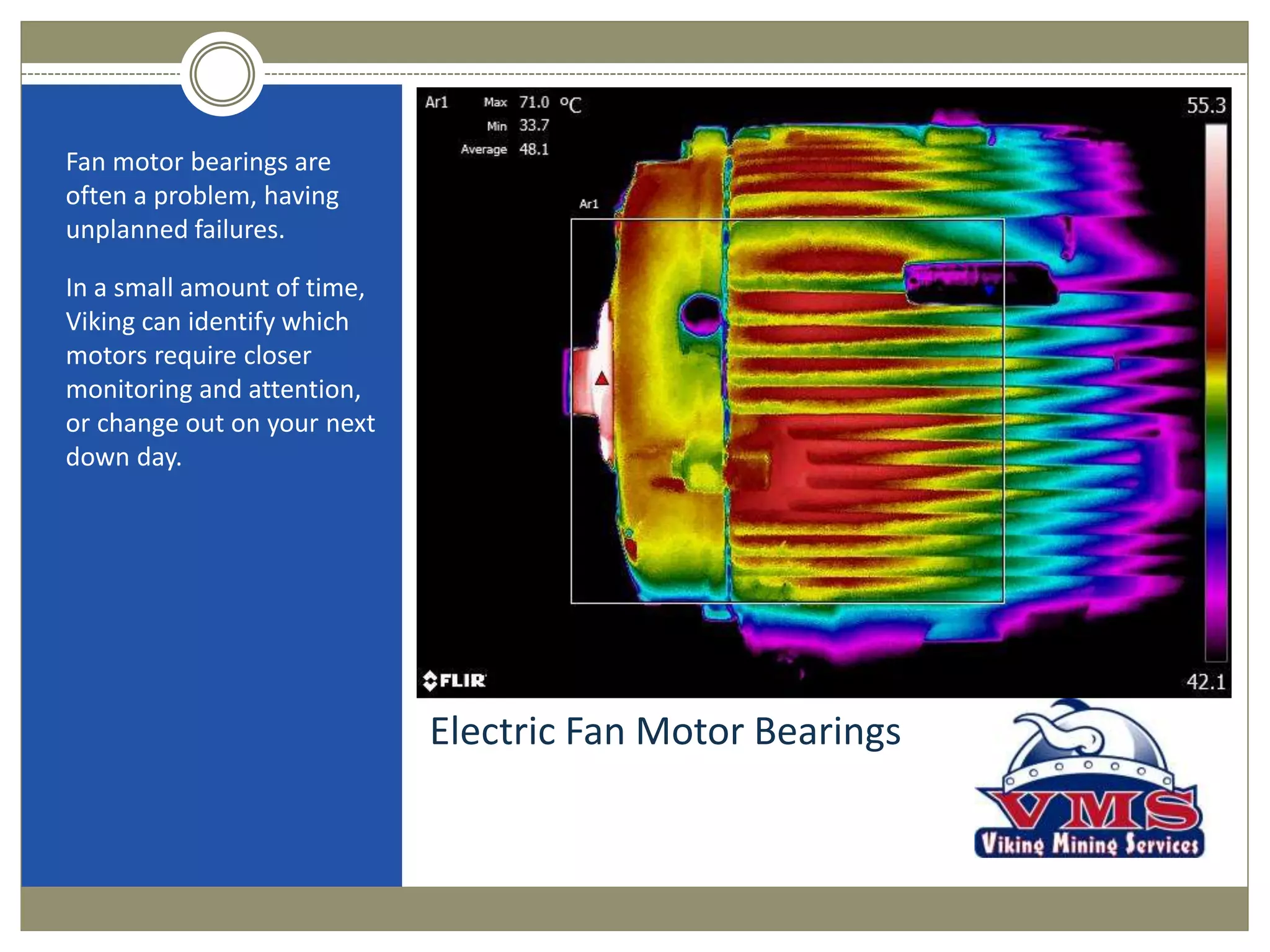 Fan motor bearings are often a problem, having unplanned failures.

In a small amount of time, Viking can identify which motors require closer monitoring and attention, or change out on your next down day.

Ar1 Max 71.0 °C
Min 33.7
Average 48.1

55.3

Ar1

FLIR

42.1

Electric Fan Motor Bearings

VMS
Viking Mining Services